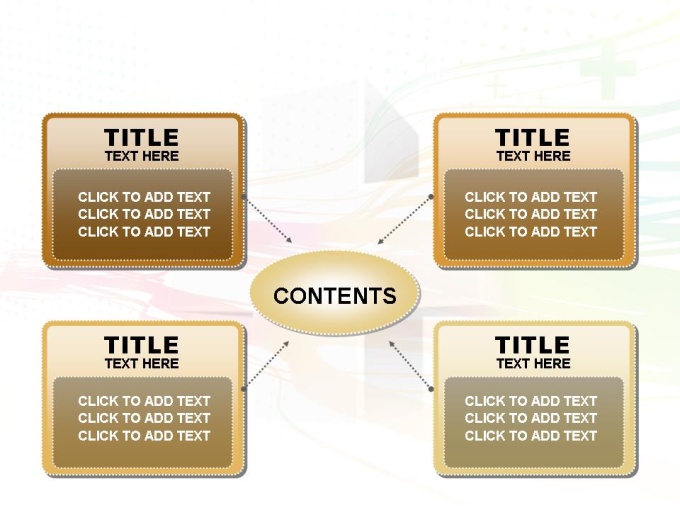 TITLE
TEXT HERE

CLICK TO ADD TEXT
CLICK TO ADD TEXT
CLICK TO ADD TEXT

TITLE
TEXT HERE

CLICK TO ADD TEXT
CLICK TO ADD TEXT
CLICK TO ADD TEXT

CONTENTS

TITLE
TEXT HERE

CLICK TO ADD TEXT
CLICK TO ADD TEXT
CLICK TO ADD TEXT

TITLE
TEXT HERE

CLICK TO ADD TEXT
CLICK TO ADD TEXT
CLICK TO ADD TEXT